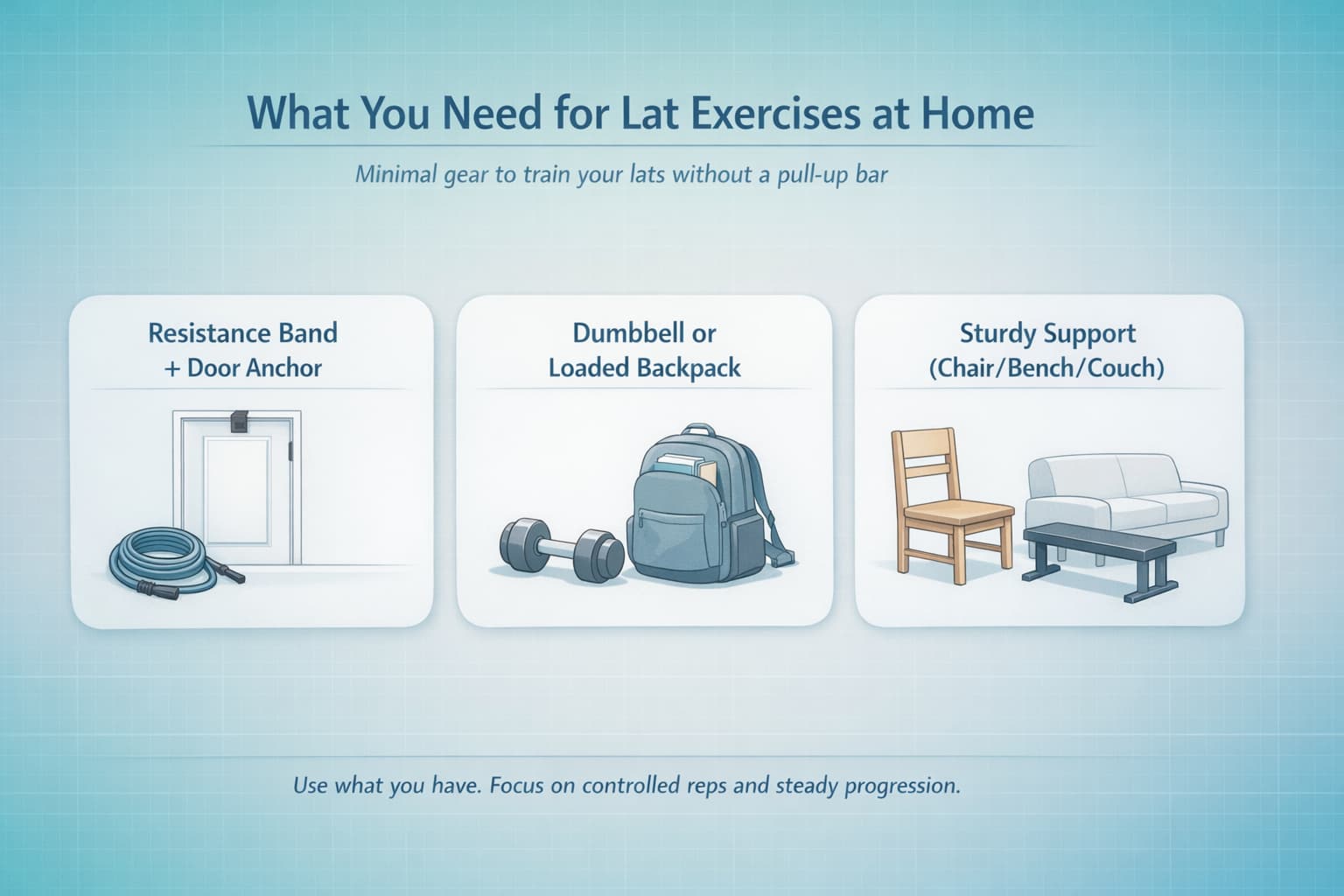 What You Need for Lat Exercises at Home

Minimal gear to train your lats without a pull-up bar

Resistance Band + Door Anchor

Dumbbell or Loaded Backpack

Sturdy Support (Chair/Bench/Couch)

Use what you have. Focus on controlled reps and steady progression.